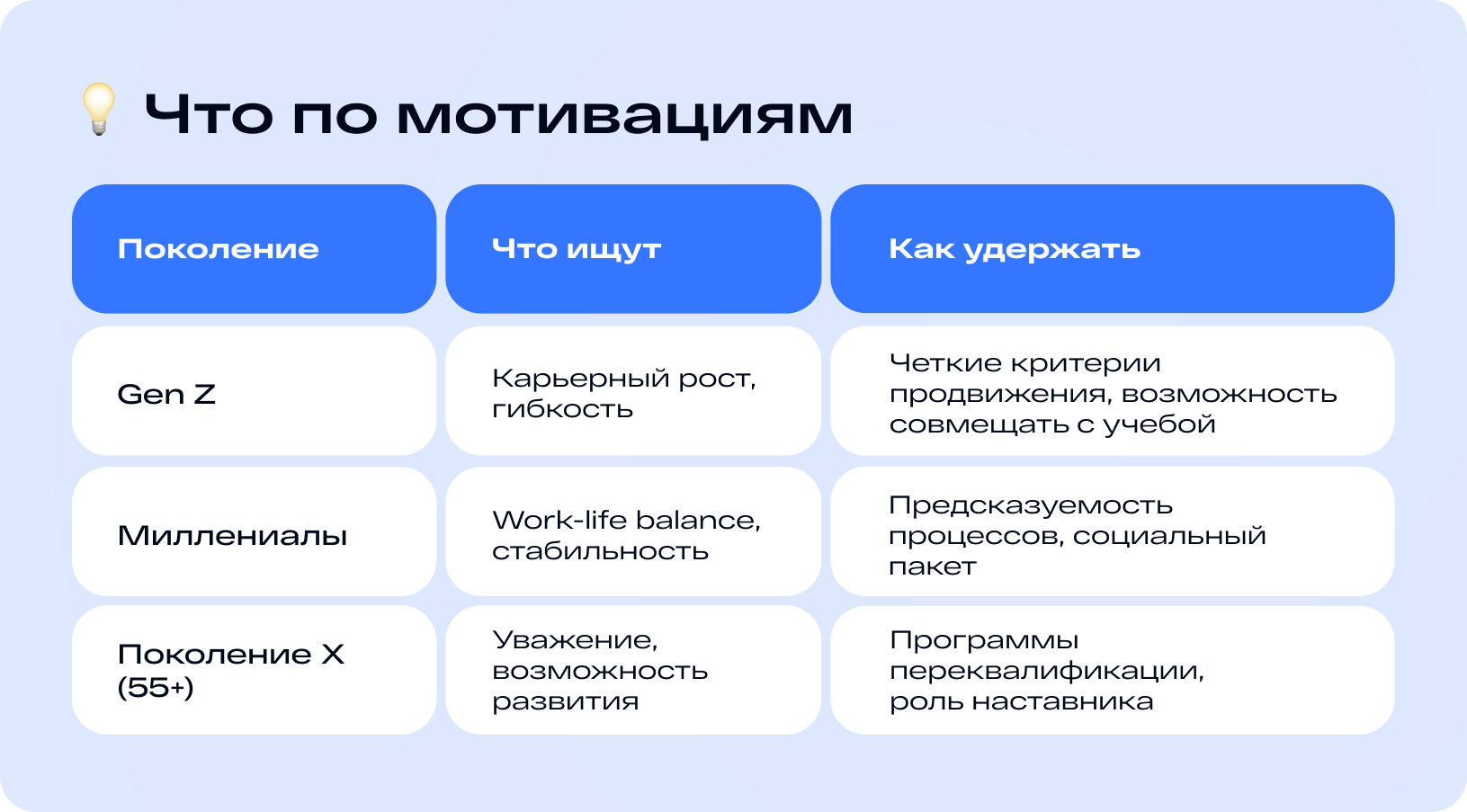 Что по мотивациям

| Поколение | Что ищут | Как удержать |
|---|---|---|
| Gen Z | Карьерный рост, гибкость | Четкие критерии продвижения, возможность совмещать с учебой |
| Миллениалы | Work-life balance, стабильность | Предсказуемость процессов, социальный пакет |
| Поколение X (55+) | Уважение, возможность развития | Программы переквалификации, роль наставника |